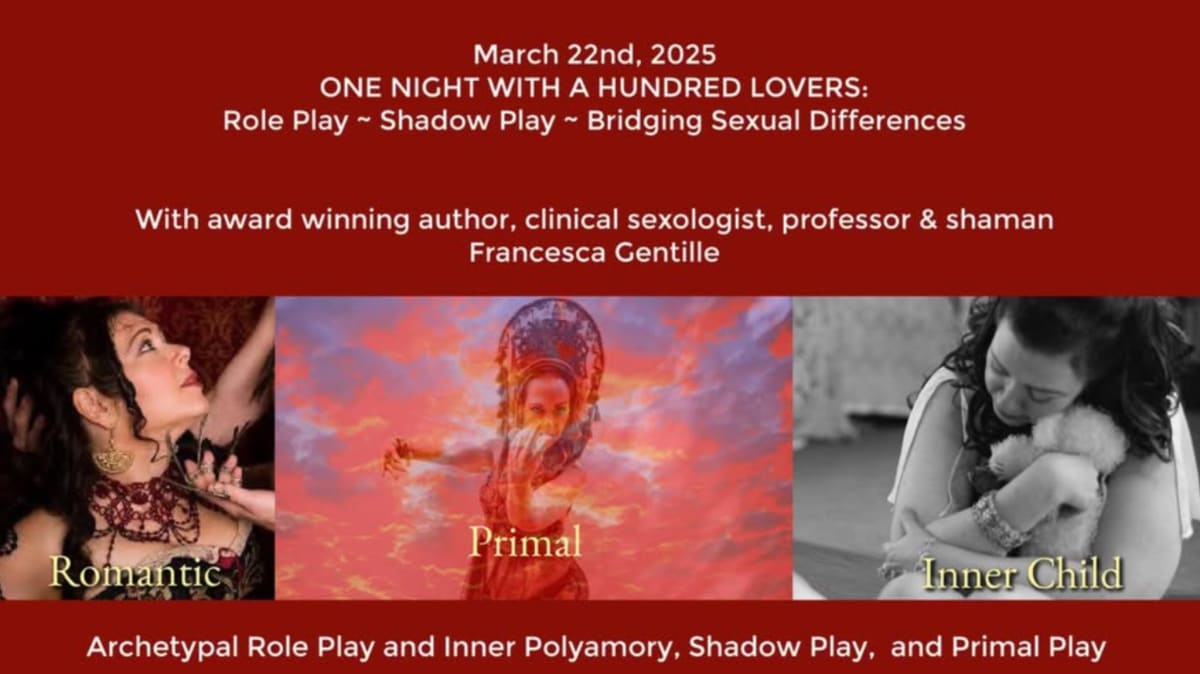 March 22nd, 2025
ONE NIGHT WITH A HUNDRED LOVERS:
Role Play ~ Shadow Play ~ Bridging Sexual Differences

With award winning author, clinical sexologist, professor & shaman
Francesca Gentille

Romantic

Primal

Inner Child

Archetypal Role Play and Inner Polyamory, Shadow Play, and Primal Play